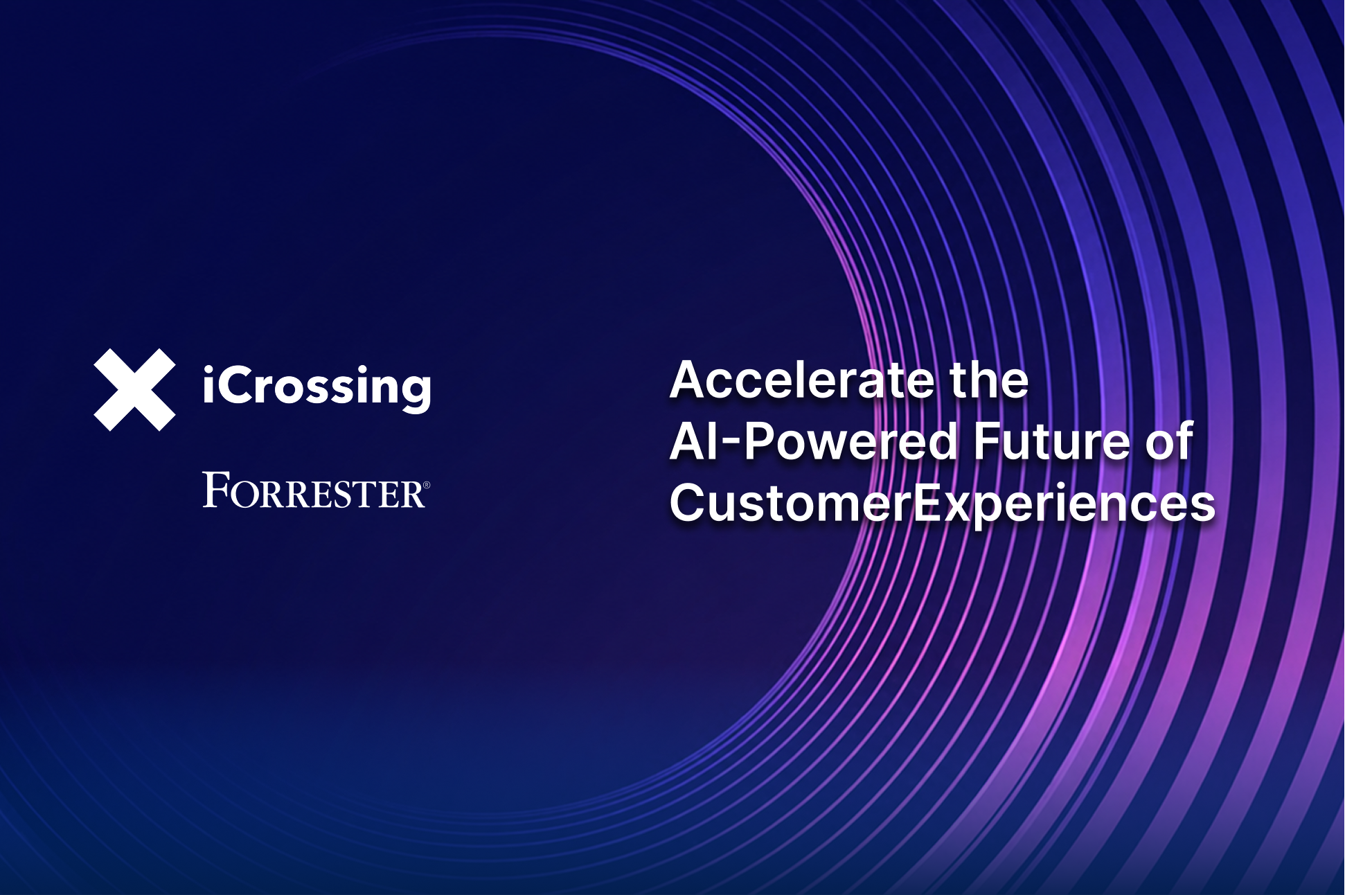 iCrossing

FORRESTER®

Accelerate the AI-Powered Future of CustomerExperiences